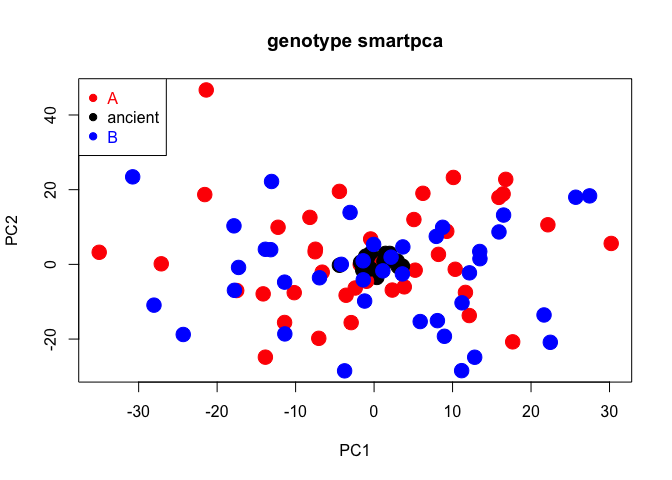 genotype smartpca

A
ancient
B

PC2

40
20
0
-20

-30
-20
-10
0
10
20
30

PC1